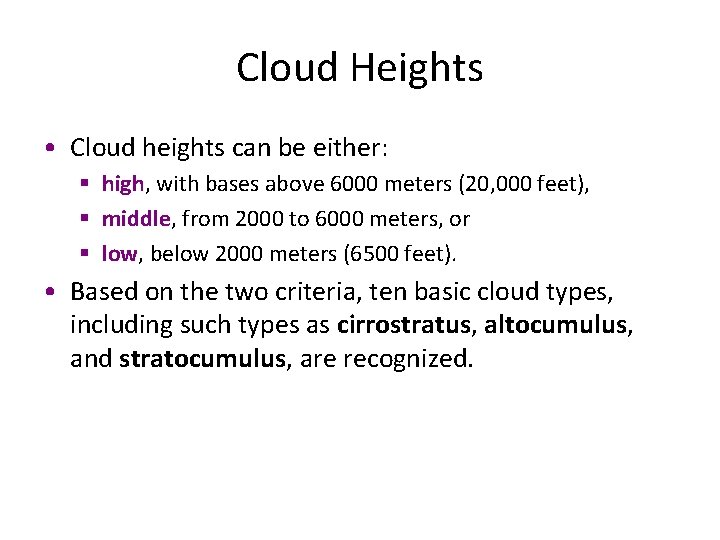 Cloud Heights

• Cloud heights can be either:
 ▪ high, with bases above 6000 meters (20,000 feet),
 ▪ middle, from 2000 to 6000 meters, or
 ▪ low, below 2000 meters (6500 feet).

• Based on the two criteria, ten basic cloud types, including such types as cirrostratus, altocumulus, and stratocumulus, are recognized.